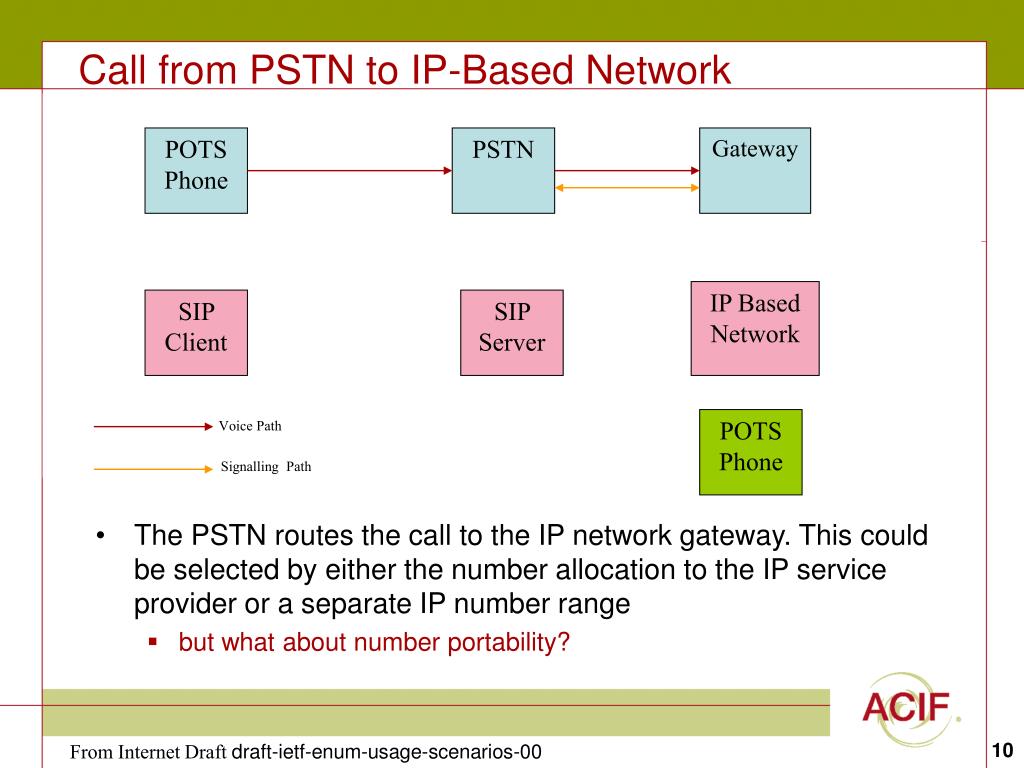 Call from PSTN to IP-Based Network

POTS Phone

PSTN

Gateway

SIP Client

SIP Server

IP Based Network

Voice Path

Signalling Path

POTS Phone

• The PSTN routes the call to the IP network gateway. This could be selected by either the number allocation to the IP service provider or a separate IP number range

▪ but what about number portability?

ACIF.

From Internet Draft draft-ietf-enum-usage-scenarios-00

10